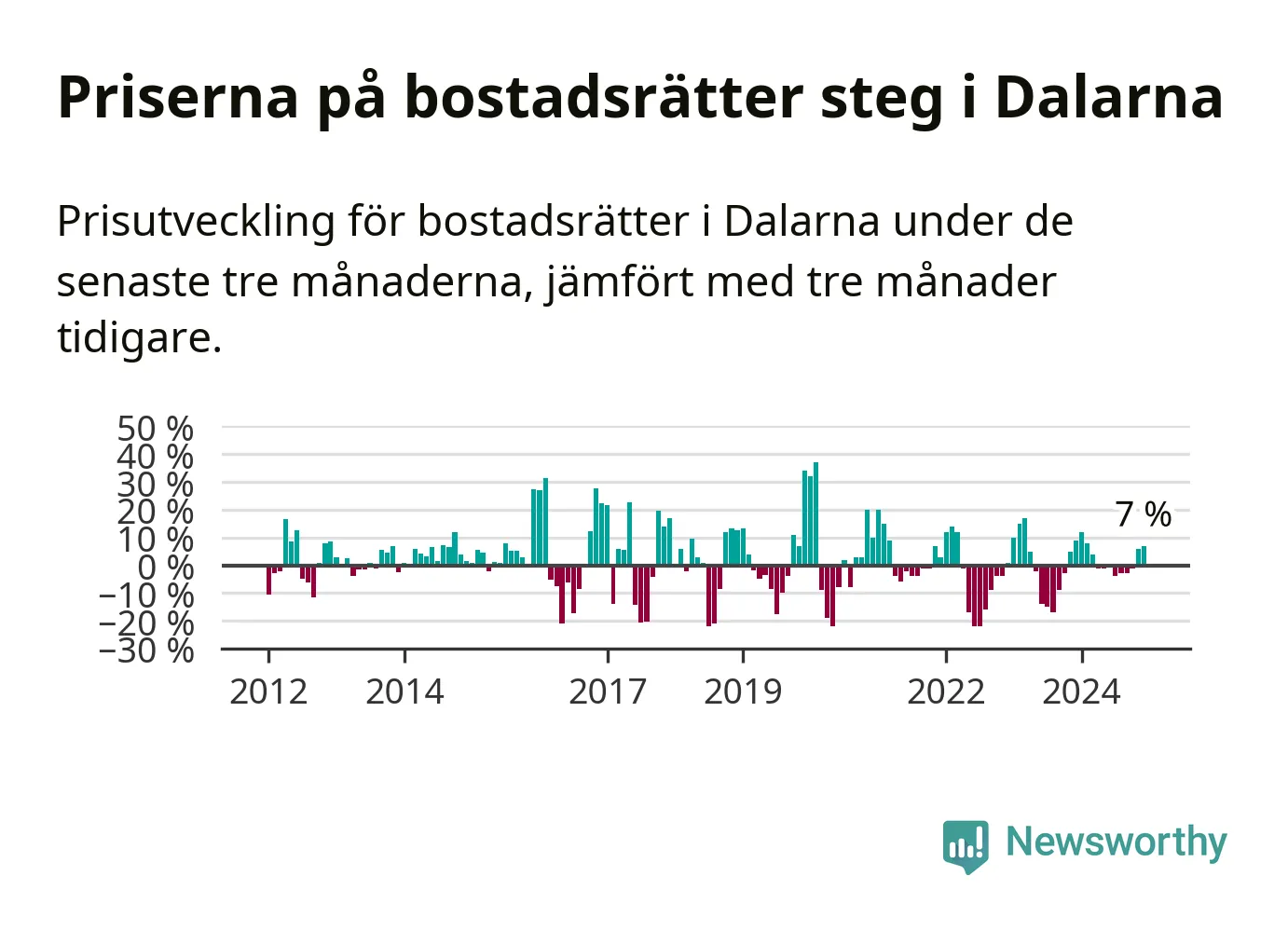 Priserna på bostadsrätter steg i Dalarna

Prisutveckling för bostadsrätter i Dalarna under de senaste tre månaderna, jämfört med tre månader tidigare.

50 %
40 %
30 %
20 %
10 %
0 %
−10 %
−20 %
−30 %

7 %

2012
2014
2017
2019
2022
2024

Newsworthy